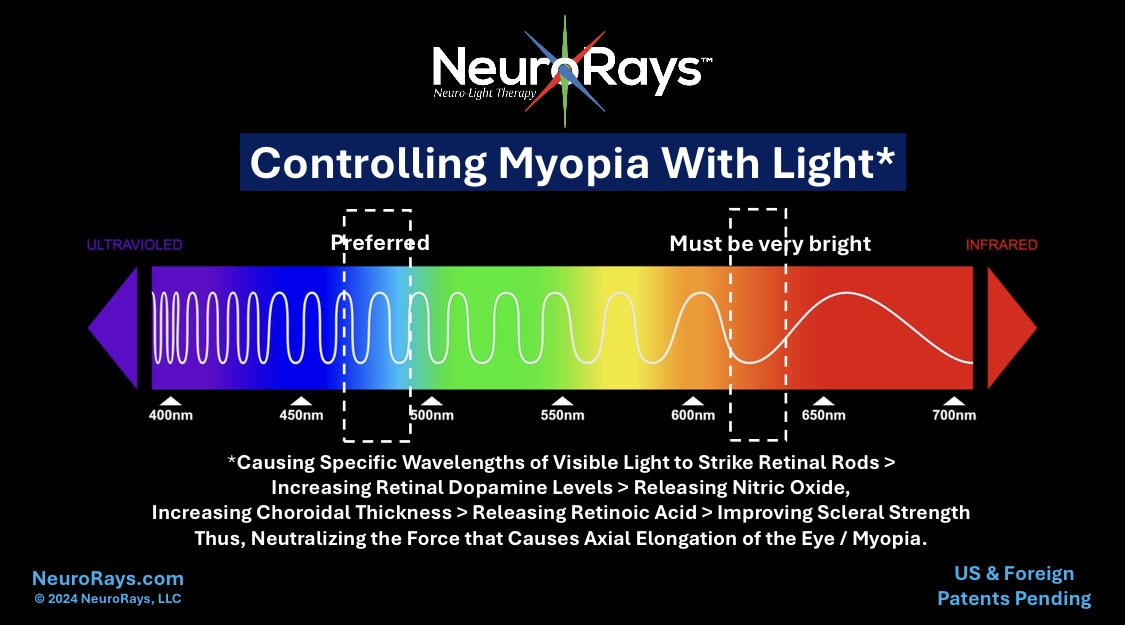 NeuroRays™
Neuro Light Therapy

Controlling Myopia With Light*

ULTRAVIOLED

Preferred

Must be very bright

INFRARED

400nm
450nm
500nm
550nm
600nm
650nm
700nm

*Causing Specific Wavelengths of Visible Light to Strike Retinal Rods > Increasing Retinal Dopamine Levels > Releasing Nitric Oxide, Increasing Choroidal Thickness > Releasing Retinoic Acid > Improving Scleral Strength Thus, Neutralizing the Force that Causes Axial Elongation of the Eye / Myopia.

NeuroRays.com
© 2024 NeuroRays, LLC

US & Foreign Patents Pending